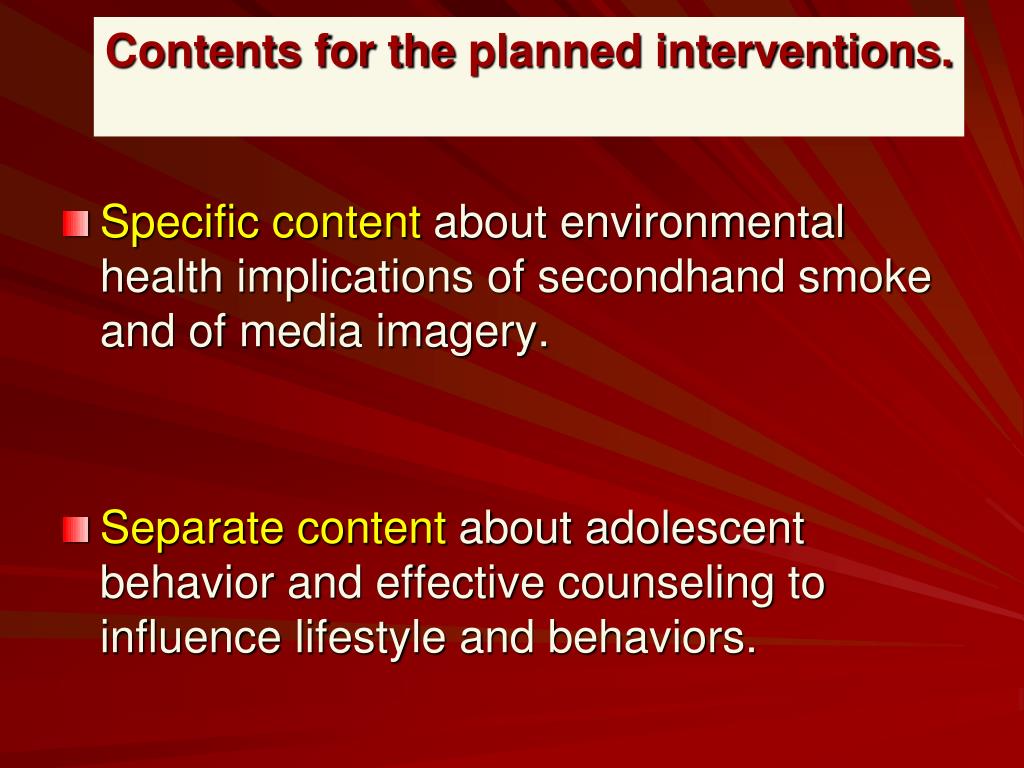 Contents for the planned interventions.

Specific content about environmental health implications of secondhand smoke and of media imagery.

Separate content about adolescent behavior and effective counseling to influence lifestyle and behaviors.